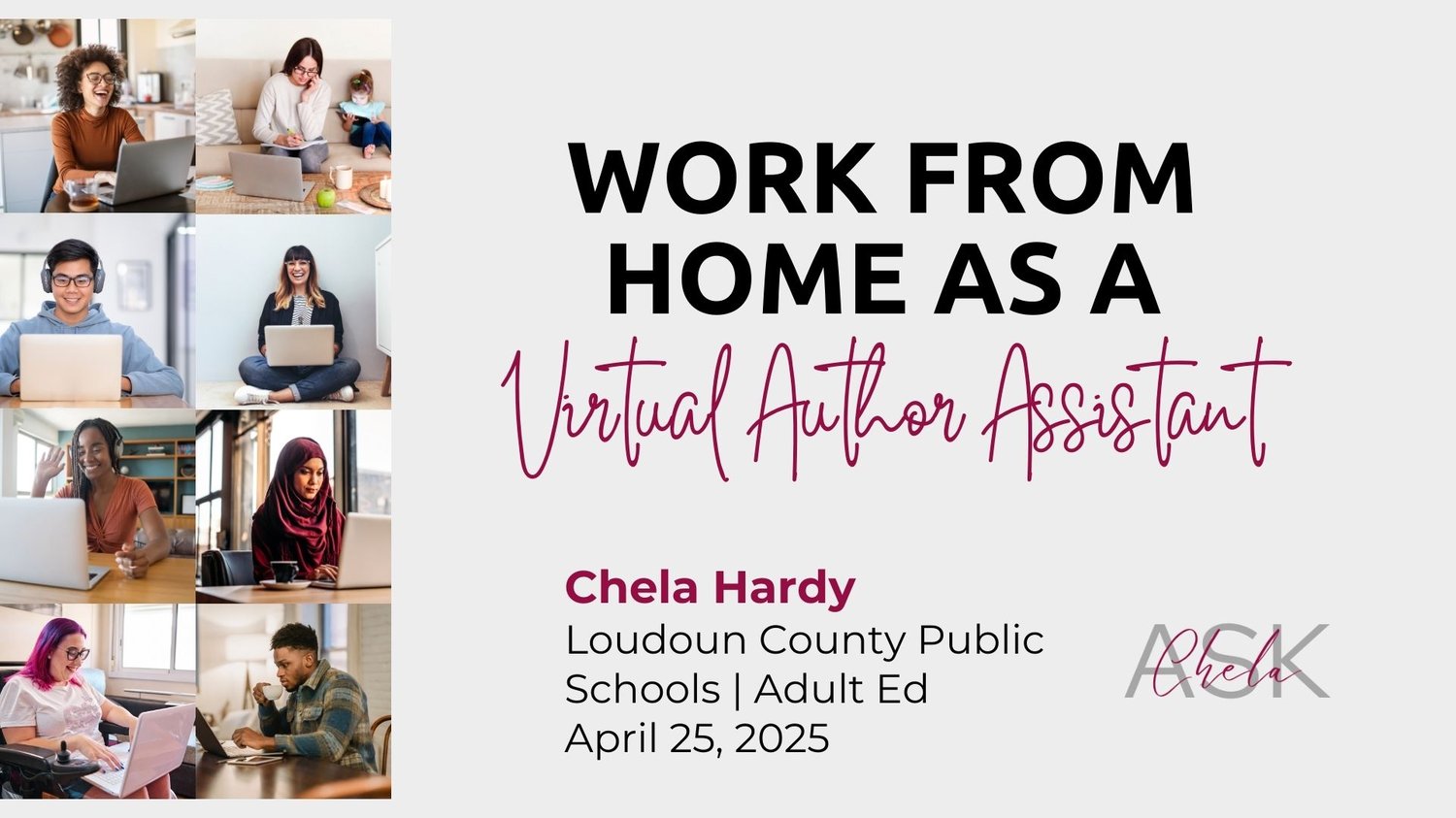 WORK FROM HOME AS A Virtual Author Assistant

Chela Hardy
Loudoun County Public Schools | Adult Ed
April 25, 2025

ASK Chela